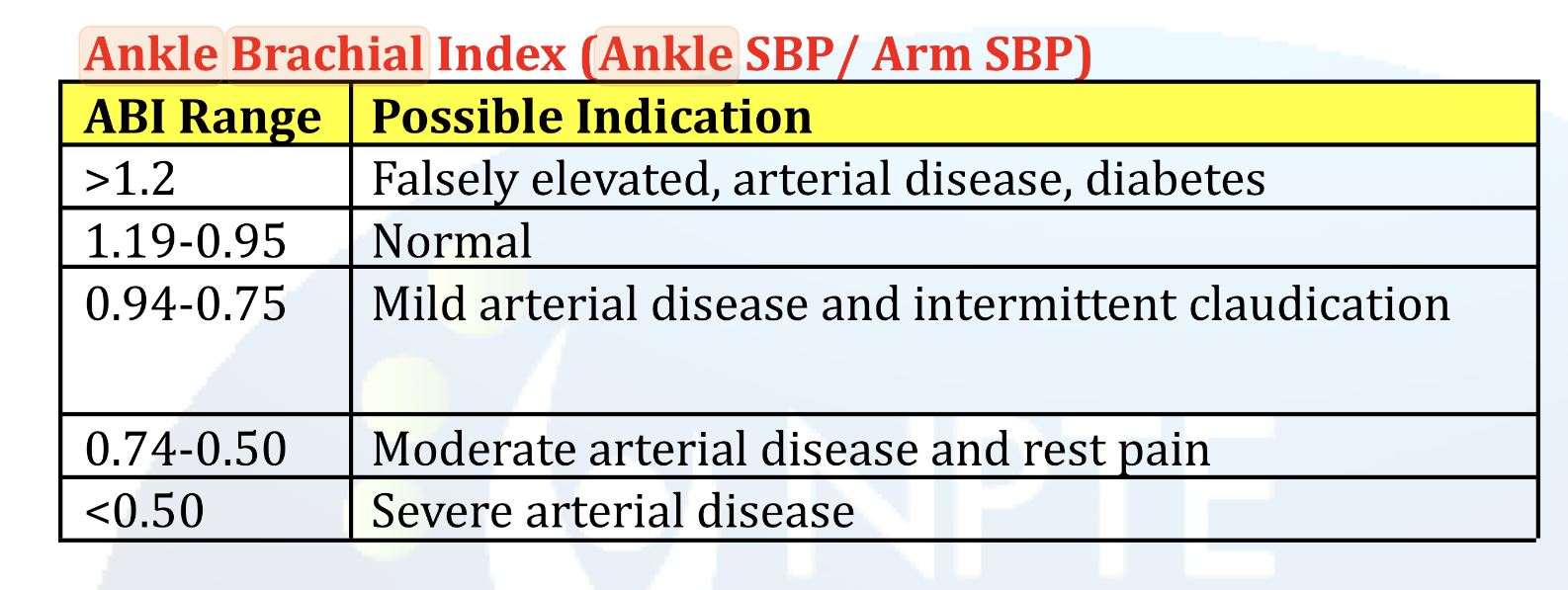 Ankle Brachial Index (Ankle SBP/ Arm SBP)

| ABI Range | Possible Indication |
|---|---|
| >1.2 | Falsely elevated, arterial disease, diabetes |
| 1.19-0.95 | Normal |
| 0.94-0.75 | Mild arterial disease and intermittent claudication |
| 0.74-0.50 | Moderate arterial disease and rest pain |
| <0.50 | Severe arterial disease |

NPTE